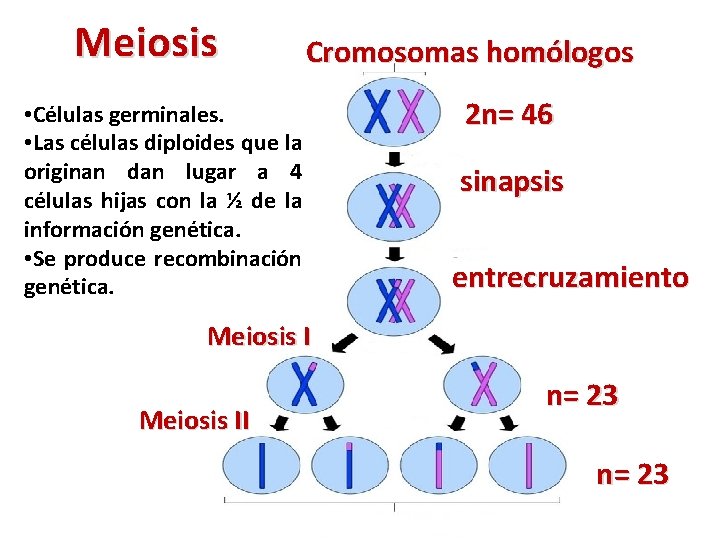 Meiosis

•Células germinales.
•Las células diploides que la originan dan lugar a 4 células hijas con la ½ de la información genética.
•Se produce recombinación genética.

Cromosomas homólogos

2n= 46

sinapsis

entrecruzamiento

Meiosis I

n= 23

Meiosis II

n= 23